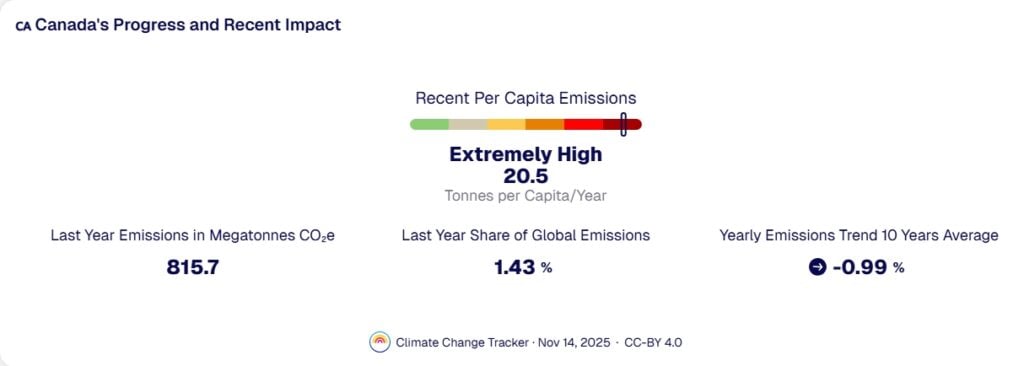 CA Canada's Progress and Recent Impact

Recent Per Capita Emissions

Extremely High
20.5
Tonnes per Capita/Year

Last Year Emissions in Megatonnes $CO_2e$
815.7

Last Year Share of Global Emissions
1.43 %

Yearly Emissions Trend 10 Years Average
-0.99 %

Climate Change Tracker · Nov 14, 2025 · CC-BY 4.0